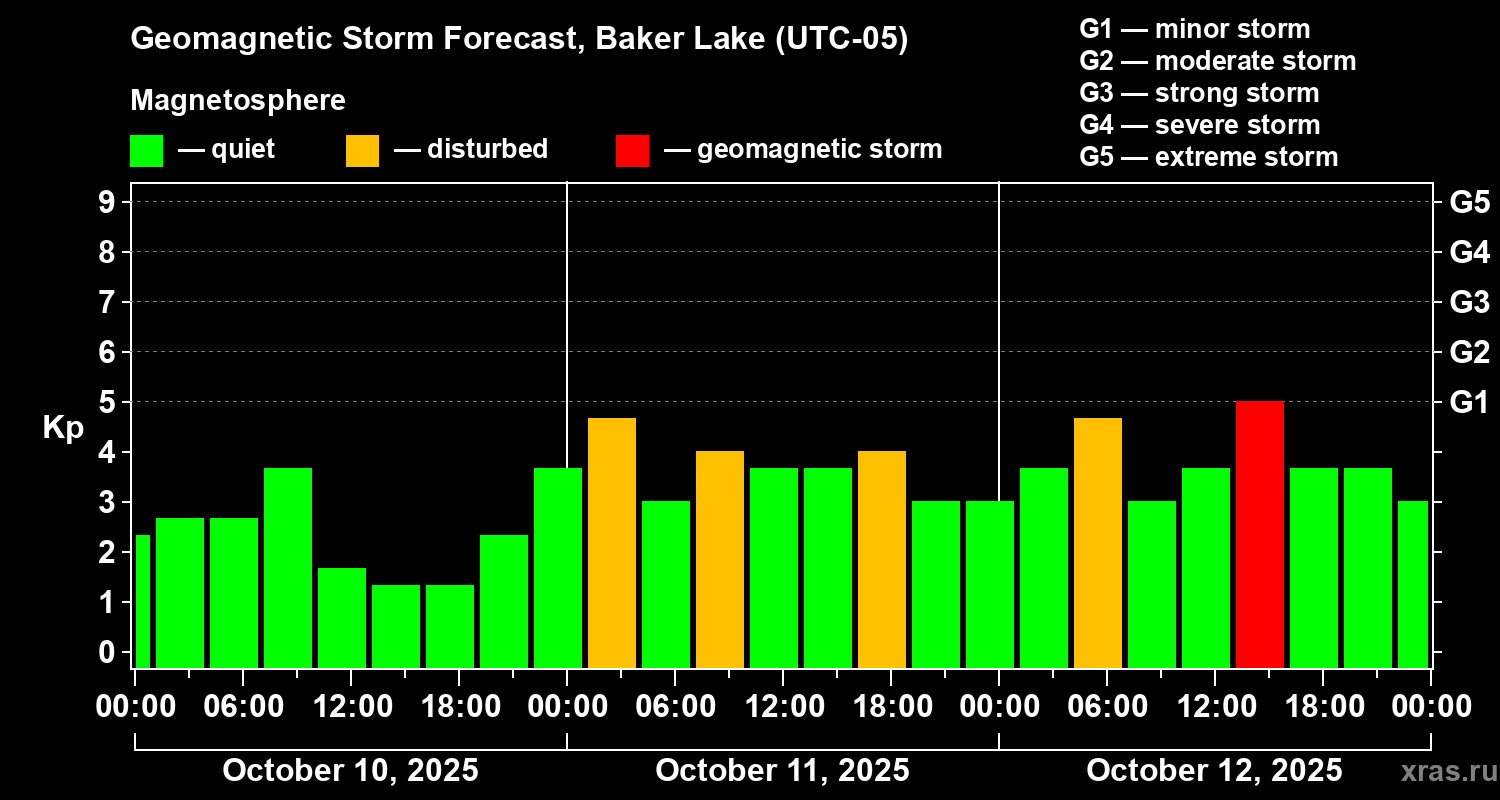 Geomagnetic Storm Forecast, Baker Lake (UTC-05)

Magnetosphere

— quiet — disturbed — geomagnetic storm

G1 — minor storm
G2 — moderate storm
G3 — strong storm
G4 — severe storm
G5 — extreme storm

Kp

9
8
7
6
5
4
3
2
1
0

G5
G4
G3
G2
G1

00:00 06:00 12:00 18:00 00:00 06:00 12:00 18:00 00:00 06:00 12:00 18:00 00:00

October 10, 2025 October 11, 2025 October 12, 2025

xras.ru